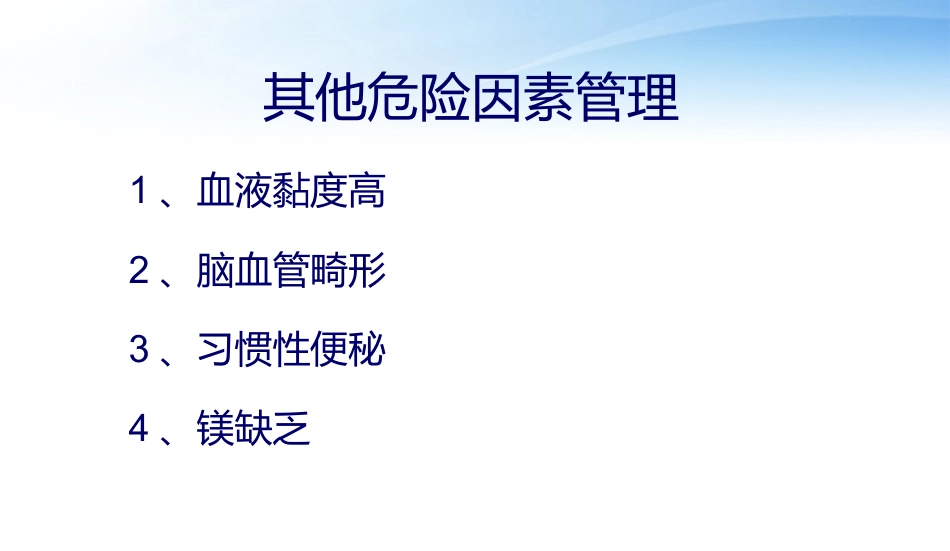 其他危险因素管理

1、血液黏度高

2、脑血管畸形

3、习惯性便秘

4、镁缺乏